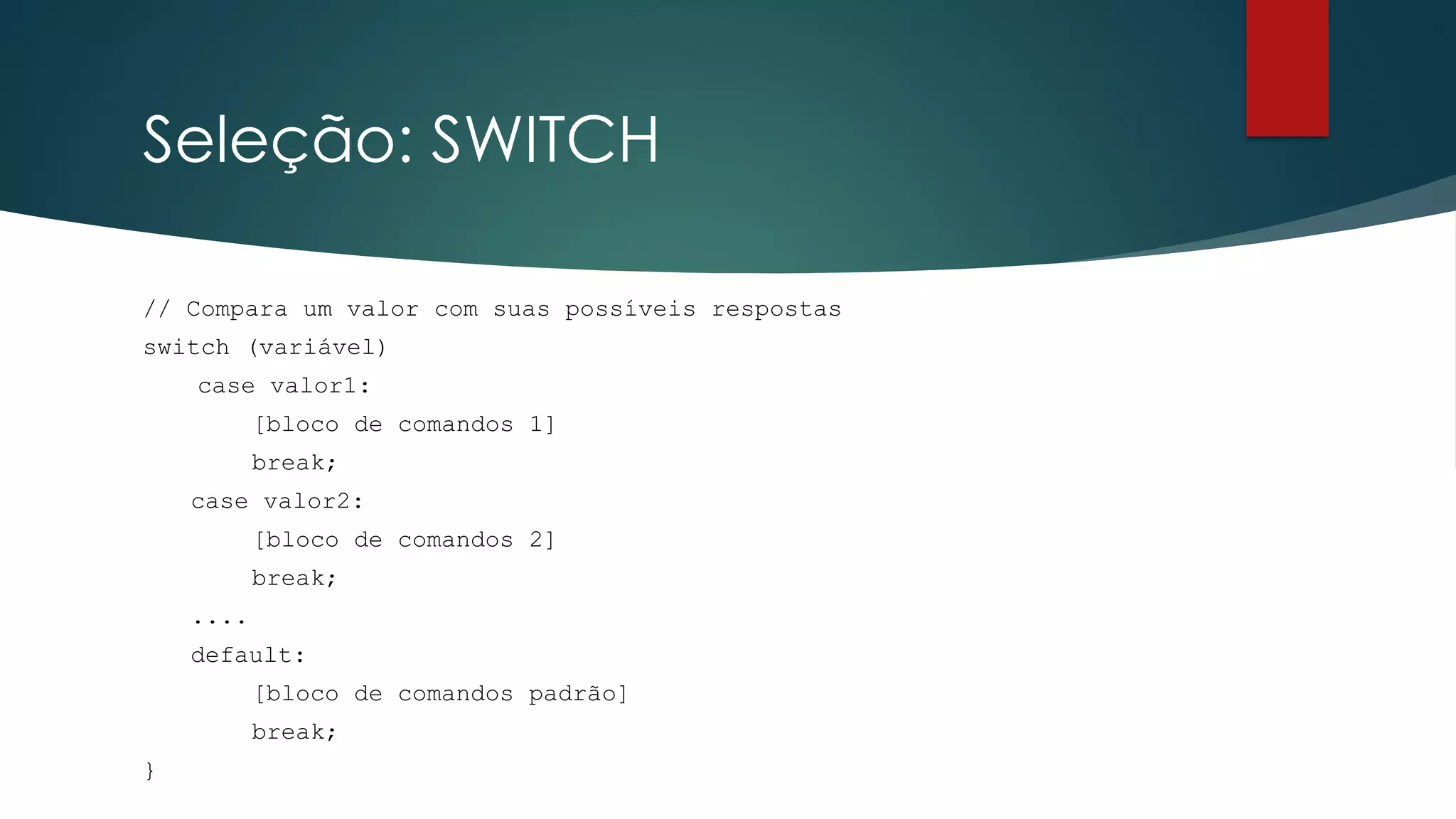 Seleção: SWITCH

// Compara um valor com suas possíveis respostas
switch (variável)
case valor1:
[bloco de comandos 1]
break;
case valor2:
[bloco de comandos 2]
break;
....
default:
[bloco de comandos padrão]
break;
}